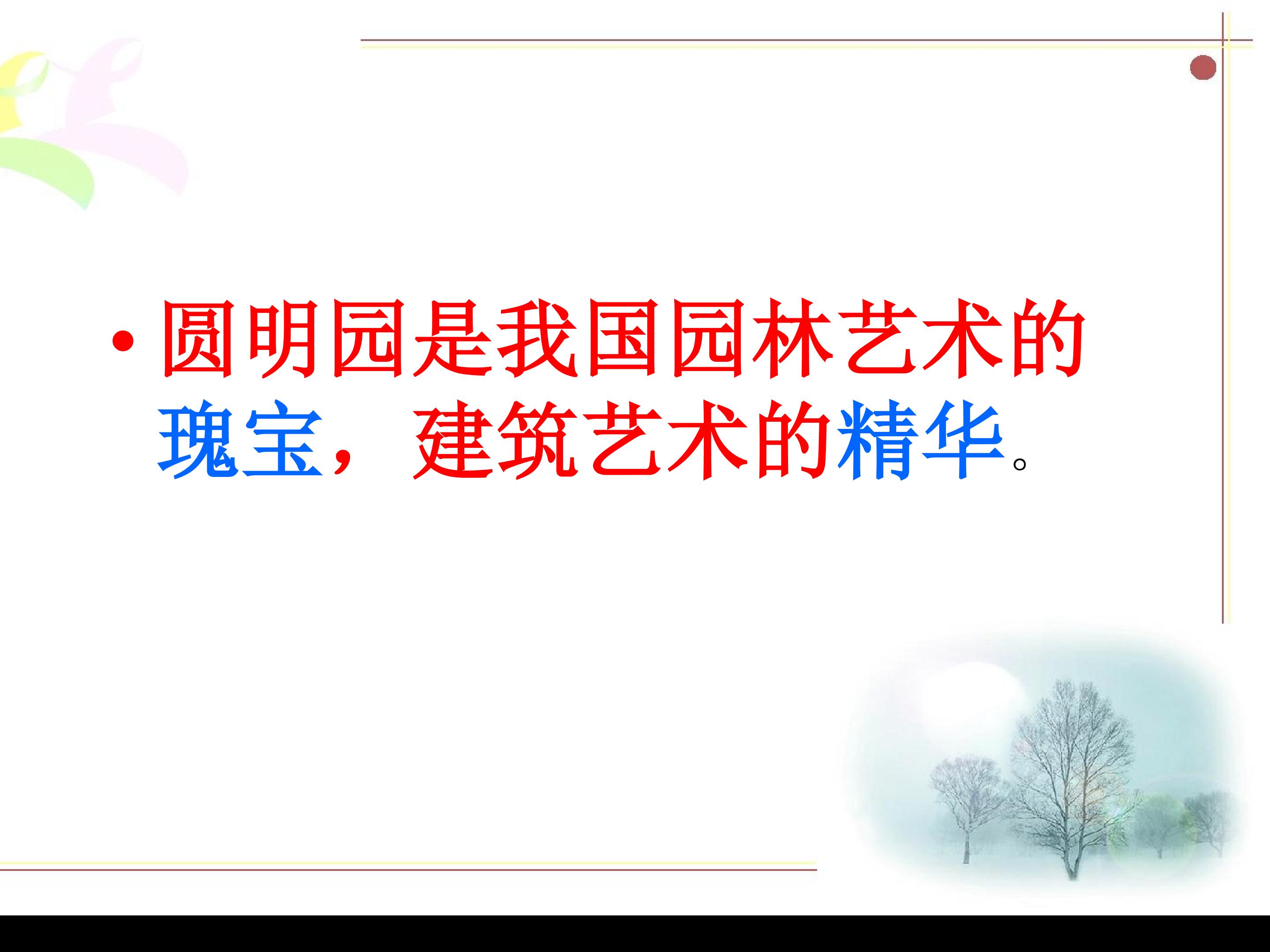 • 圆明园是我国园林艺术的瑰宝，建筑艺术的精华。